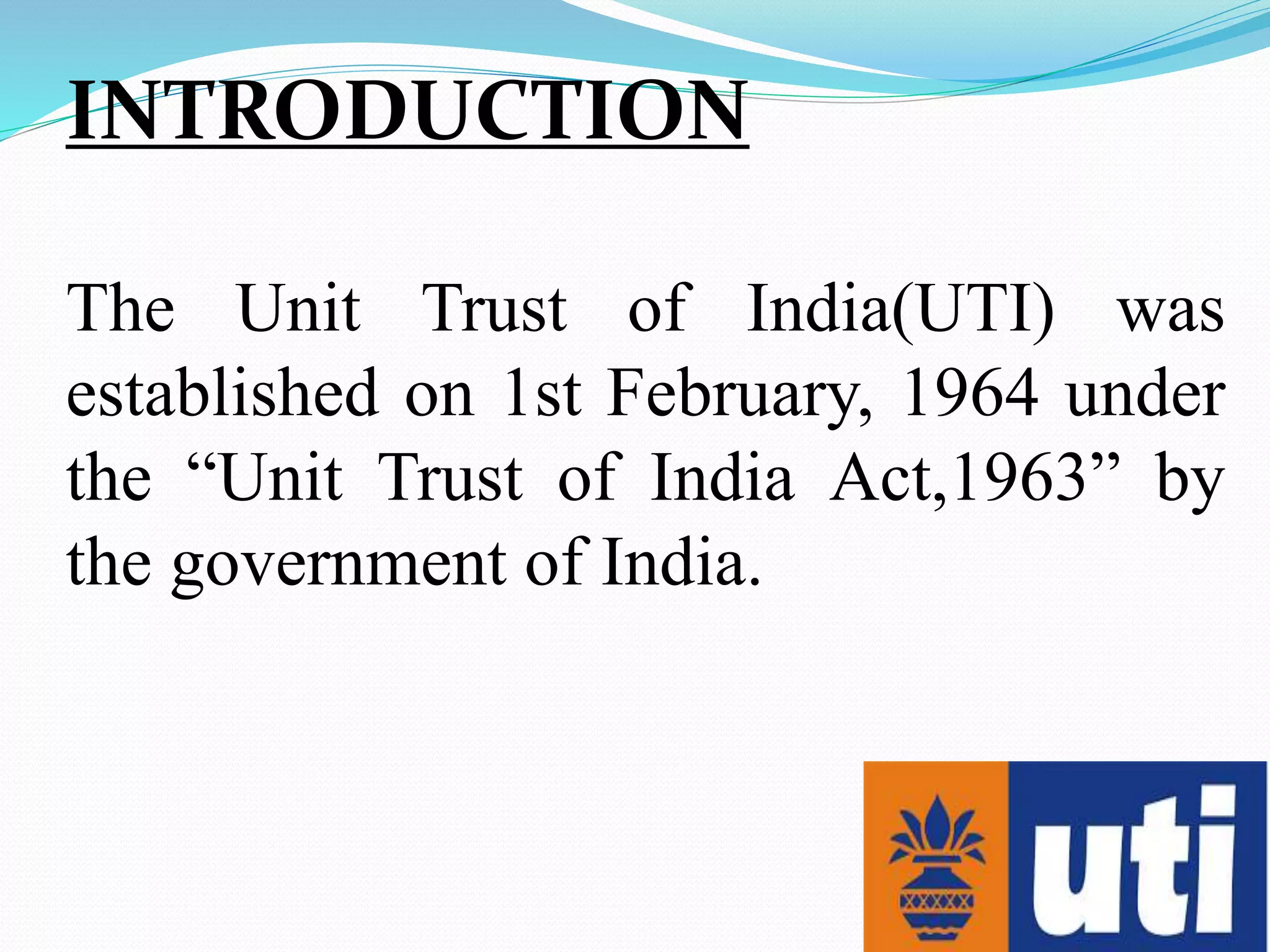 INTRODUCTION

The Unit Trust of India(UTI) was established on 1st February, 1964 under the “Unit Trust of India Act,1963” by the government of India.

uti